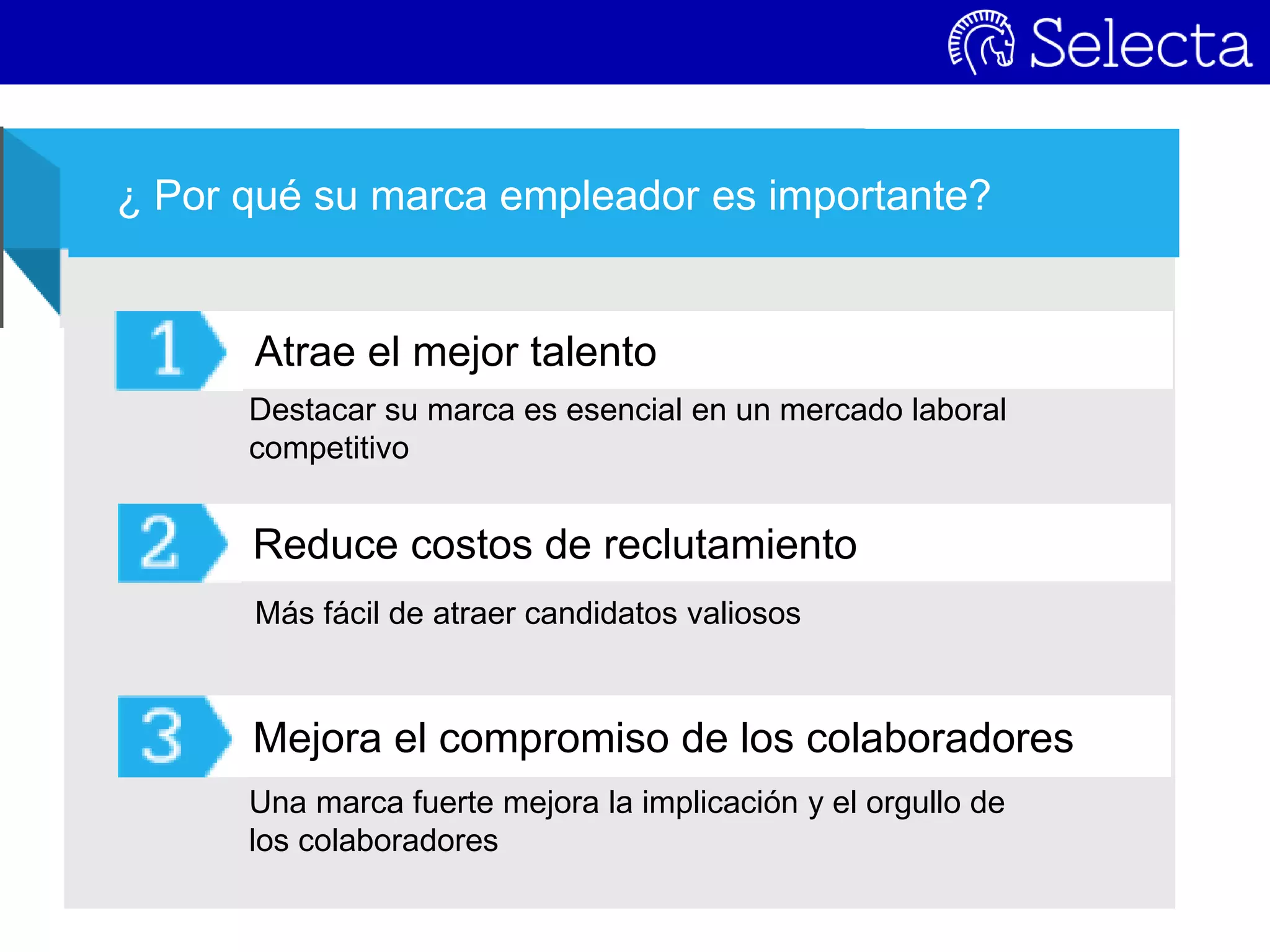 Selecta

¿ Por qué su marca empleador es importante?

1 Atrae el mejor talento

Destacar su marca es esencial en un mercado laboral competitivo

2 Reduce costos de reclutamiento

Más fácil de atraer candidatos valiosos

3 Mejora el compromiso de los colaboradores

Una marca fuerte mejora la implicación y el orgullo de los colaboradores